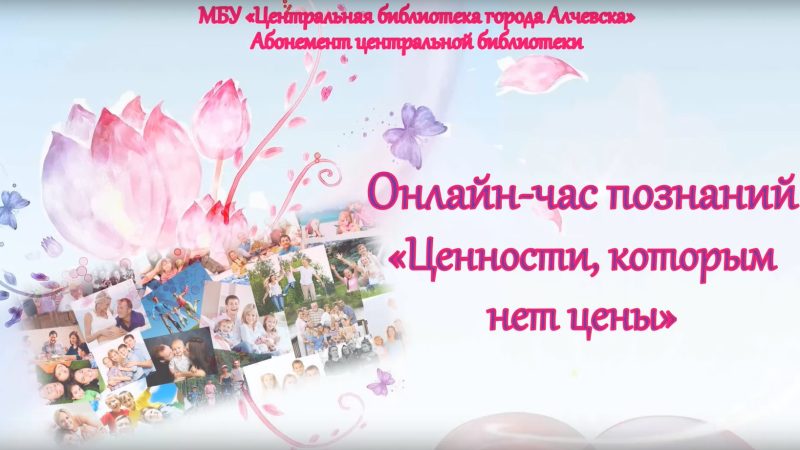 МБУ «Центральная библиотека города Алчевска»
Абонемент центральной библиотеки

Онлайн-час познаний
«Ценности, которым нет цены»